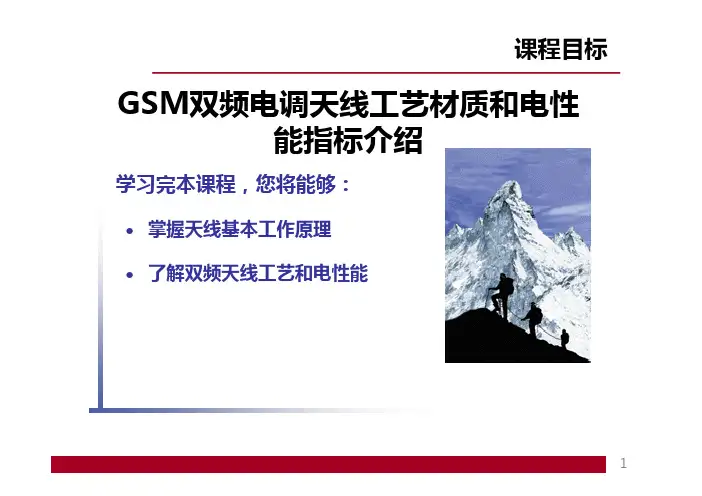 课程目标

GSM双频电调天线工艺材质和电性能指标介绍

学习完本课程，您将能够：

• 掌握天线基本工作原理

• 了解双频天线工艺和电性能

1